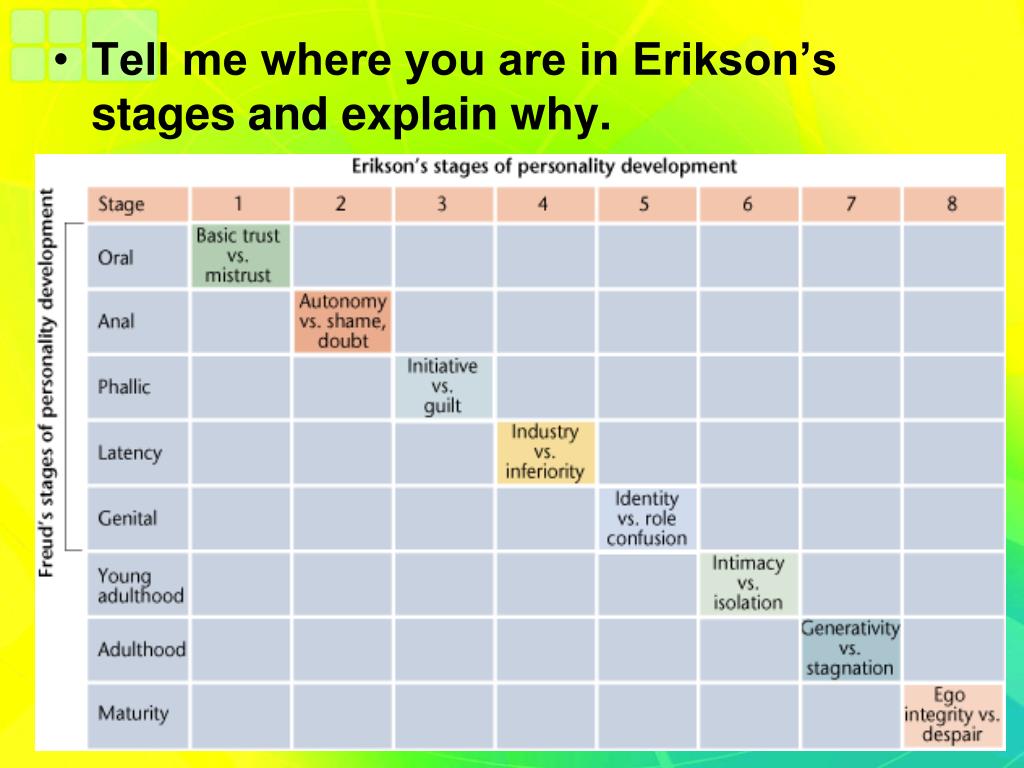 • Tell me where you are in Erikson's stages and explain why.

Erikson's stages of personality development

Freud's stages of personality development

| Stage | 1 | 2 | 3 | 4 | 5 | 6 | 7 | 8 |
|---|---|---|---|---|---|---|---|---|
| Oral | Basic trust vs. mistrust | | | | | | | |
| Anal | | Autonomy vs. shame, doubt | | | | | | |
| Phallic | | | Initiative vs. guilt | | | | | |
| Latency | | | | Industry vs. inferiority | | | | |
| Genital | | | | | Identity vs. role confusion | | | |
| Young adulthood | | | | | | Intimacy vs. isolation | | |
| Adulthood | | | | | | | Generativity vs. stagnation | |
| Maturity | | | | | | | | Ego integrity vs. despair |